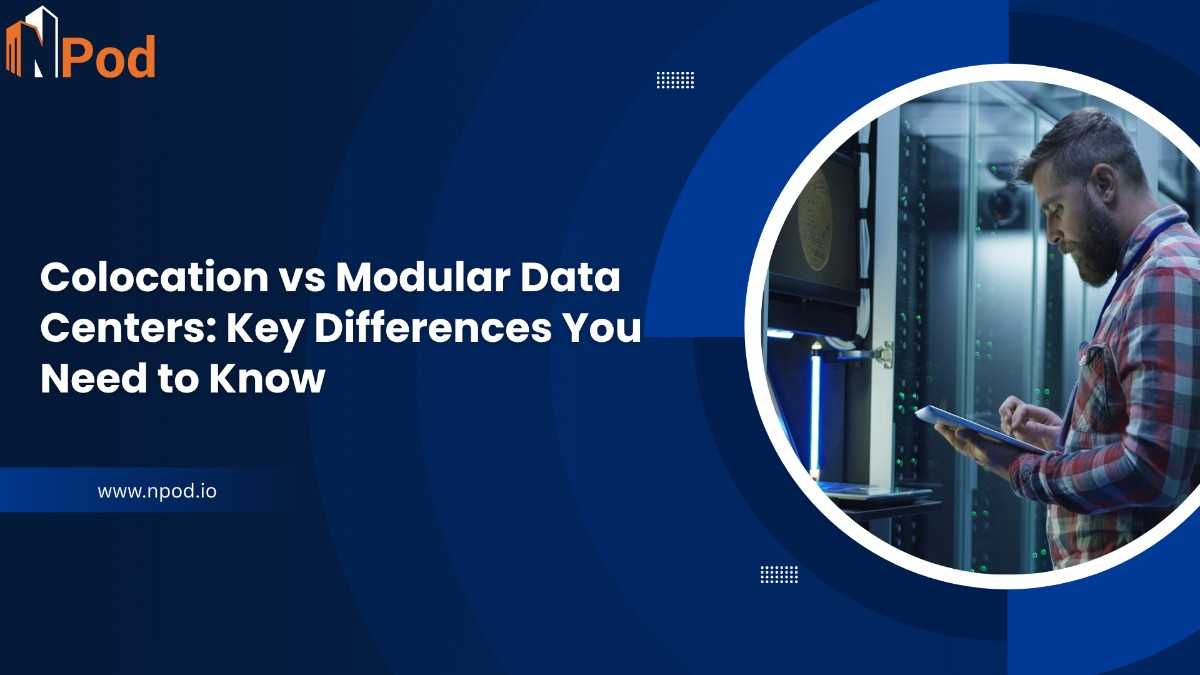 NPod

Colocation vs Modular Data Centers: Key Differences You Need to Know

www.npod.io